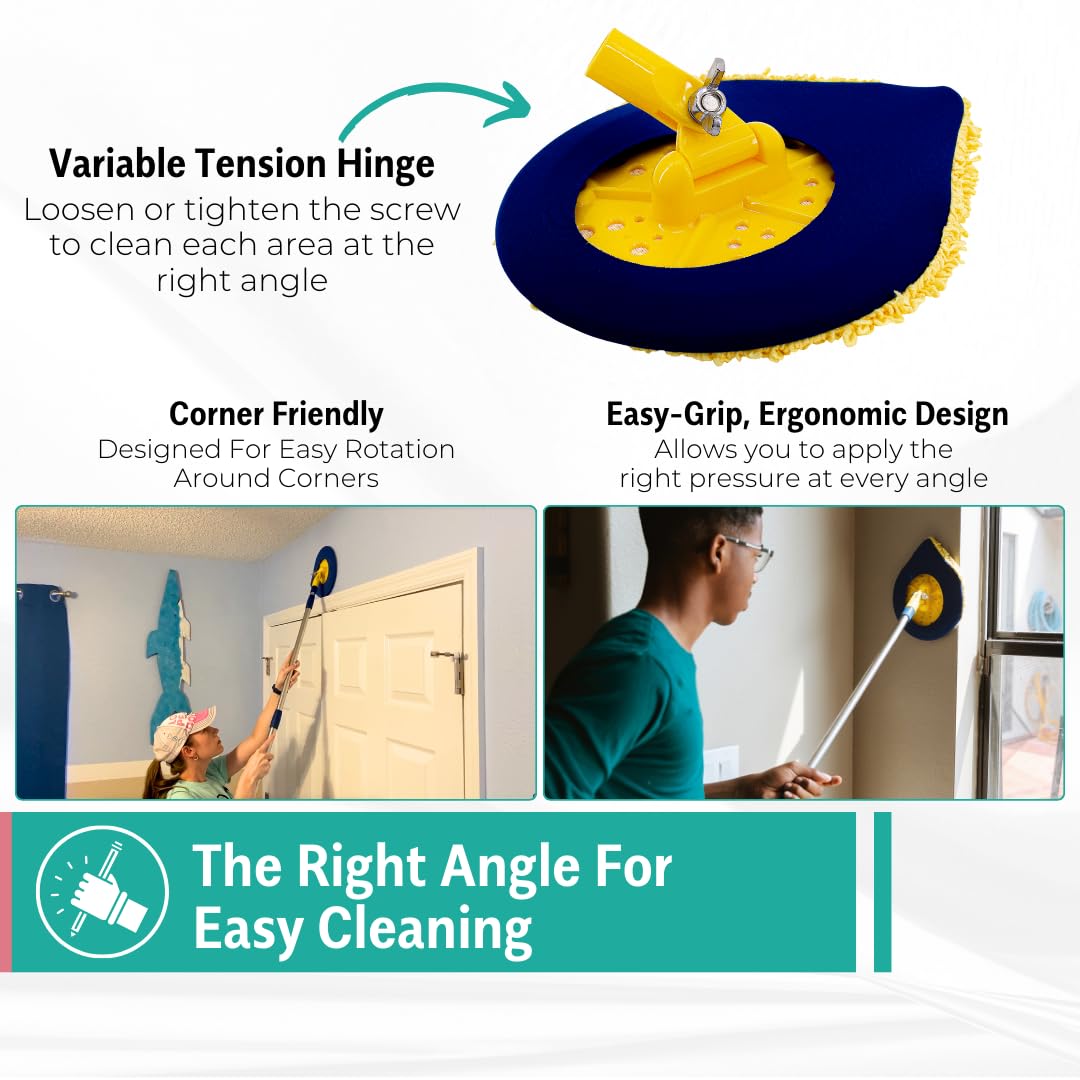 Variable Tension Hinge
Loosen or tighten the screw to clean each area at the right angle

Corner Friendly
Designed For Easy Rotation Around Corners

Easy-Grip, Ergonomic Design
Allows you to apply the right pressure at every angle

The Right Angle For Easy Cleaning